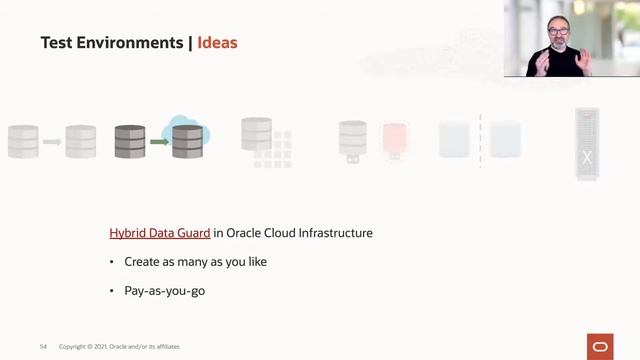 Test Environments | Ideas

X

Hybrid Data Guard in Oracle Cloud Infrastructure

• Create as many as you like

• Pay-as-you-go

54 Copyright © 2021, Oracle and/or its affiliates